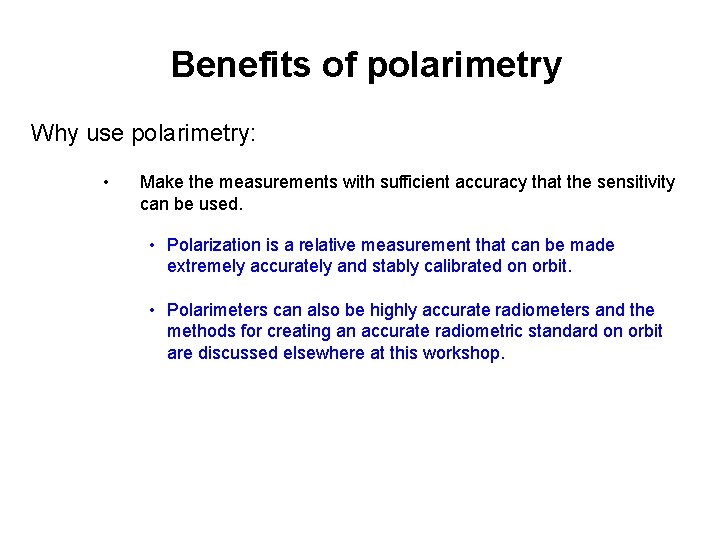 Benefits of polarimetry

Why use polarimetry:

• Make the measurements with sufficient accuracy that the sensitivity can be used.

• Polarization is a relative measurement that can be made extremely accurately and stably calibrated on orbit.

• Polarimeters can also be highly accurate radiometers and the methods for creating an accurate radiometric standard on orbit are discussed elsewhere at this workshop.